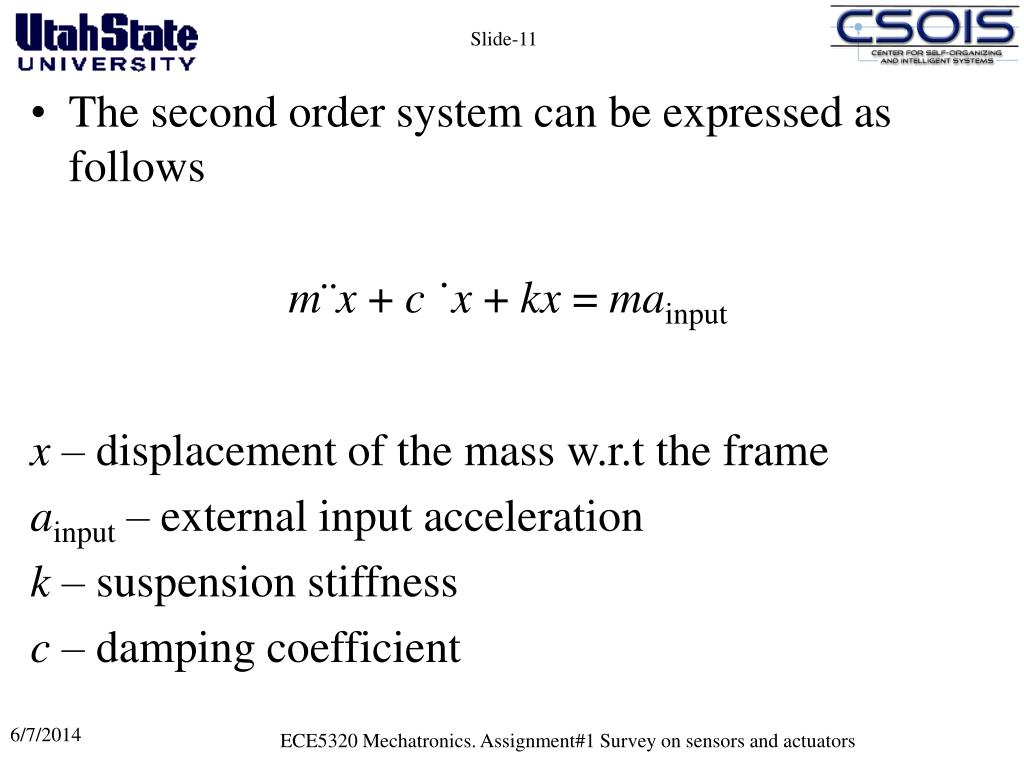 UtahState UNIVERSITY

Slide-11

CSOIS CENTER FOR SELF-ORGANIZING AND INTELLIGENT SYSTEMS

• The second order system can be expressed as follows

$m\ddot{x} + c\dot{x} + kx = ma_{\text{input}}$

$x$ – displacement of the mass w.r.t the frame
$a_{\text{input}}$ – external input acceleration
$k$ – suspension stiffness
$c$ – damping coefficient

6/7/2014

ECE5320 Mechatronics. Assignment#1 Survey on sensors and actuators